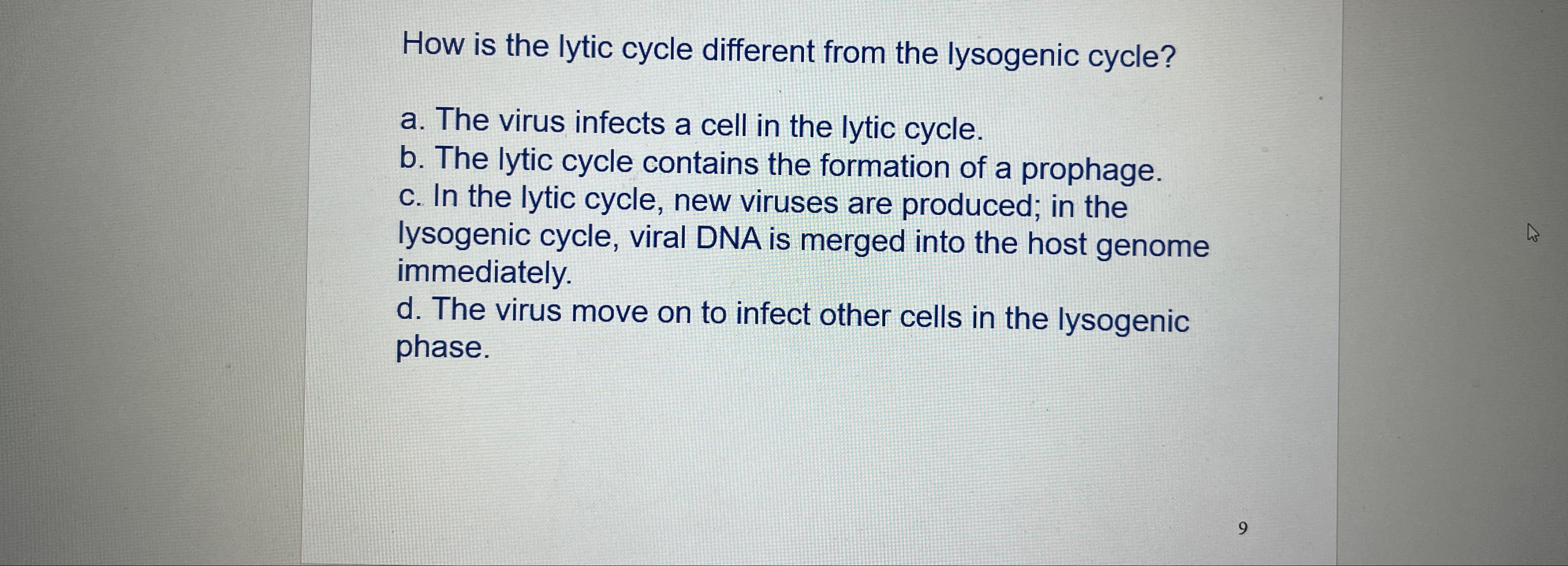 How is the lytic cycle different from the lysogenic cycle?

a. The virus infects a cell in the lytic cycle.
b. The lytic cycle contains the formation of a prophage.
c. In the lytic cycle, new viruses are produced; in the lysogenic cycle, viral DNA is merged into the host genome immediately.
d. The virus move on to infect other cells in the lysogenic phase.

9